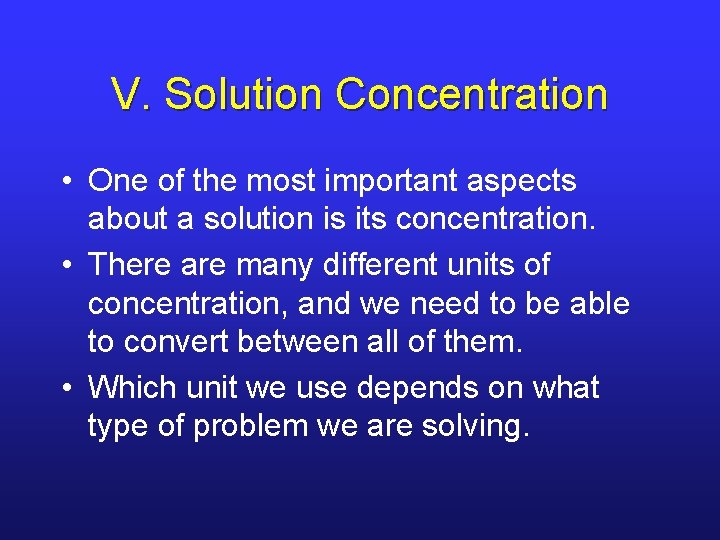 V. Solution Concentration

• One of the most important aspects about a solution is its concentration.

• There are many different units of concentration, and we need to be able to convert between all of them.

• Which unit we use depends on what type of problem we are solving.